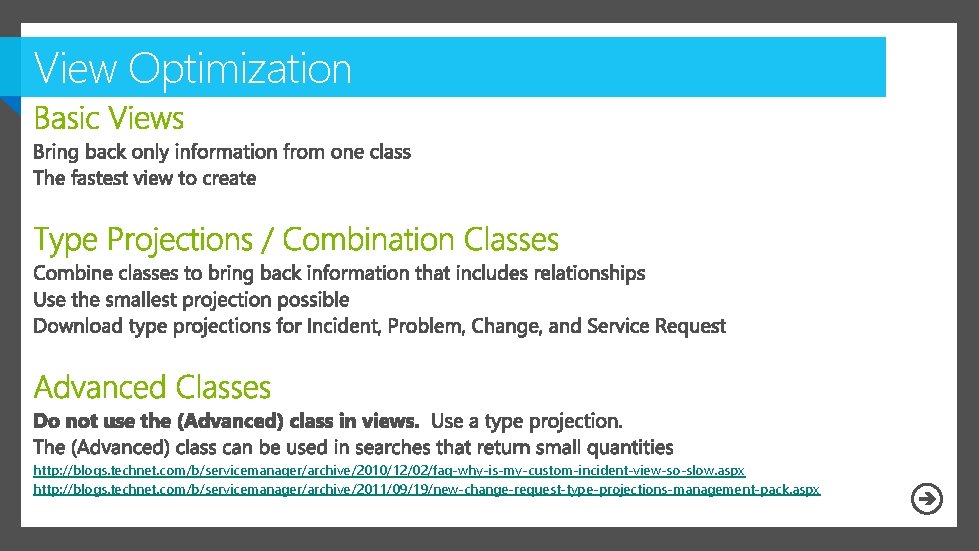 View Optimization

Basic Views

Bring back only information from one class
The fastest view to create

Type Projections / Combination Classes

Combine classes to bring back information that includes relationships
Use the smallest projection possible
Download type projections for Incident, Problem, Change, and Service Request

Advanced Classes

Do not use the (Advanced) class in views. Use a type projection.
The (Advanced) class can be used in searches that return small quantities
http://blogs.technet.com/b/servicemanager/archive/2010/12/02/faq-why-is-my-custom-incident-view-so-slow.aspx
http://blogs.technet.com/b/servicemanager/archive/2011/09/19/new-change-request-type-projections-management-pack.aspx